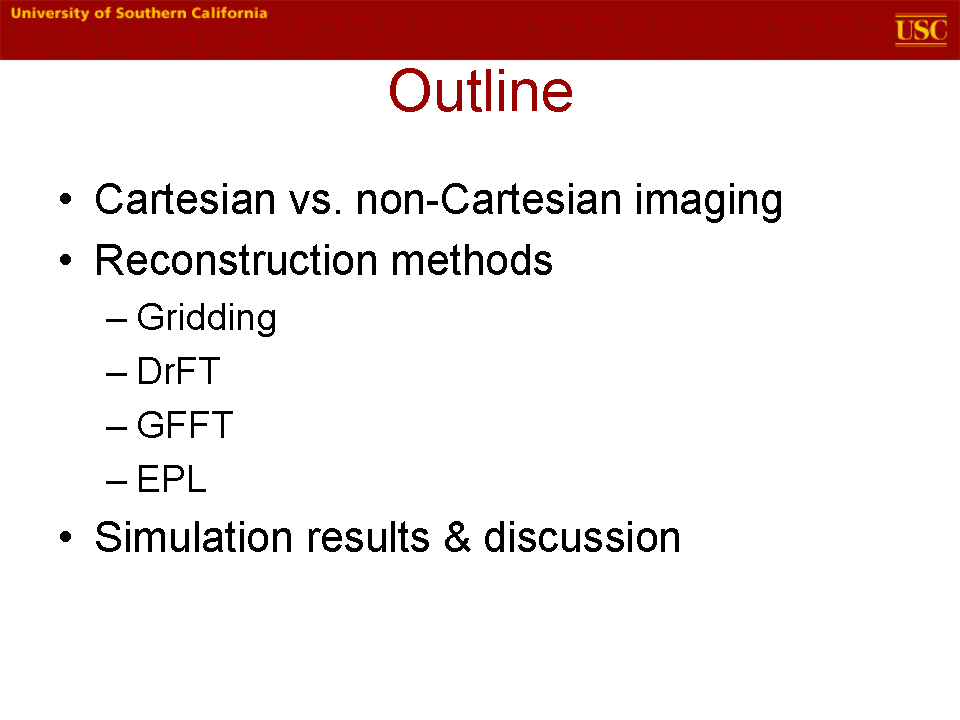 University of Southern California

USC

Outline

• Cartesian vs. non-Cartesian imaging
• Reconstruction methods
– Gridding
– DrFT
– GFFT
– EPL
• Simulation results & discussion